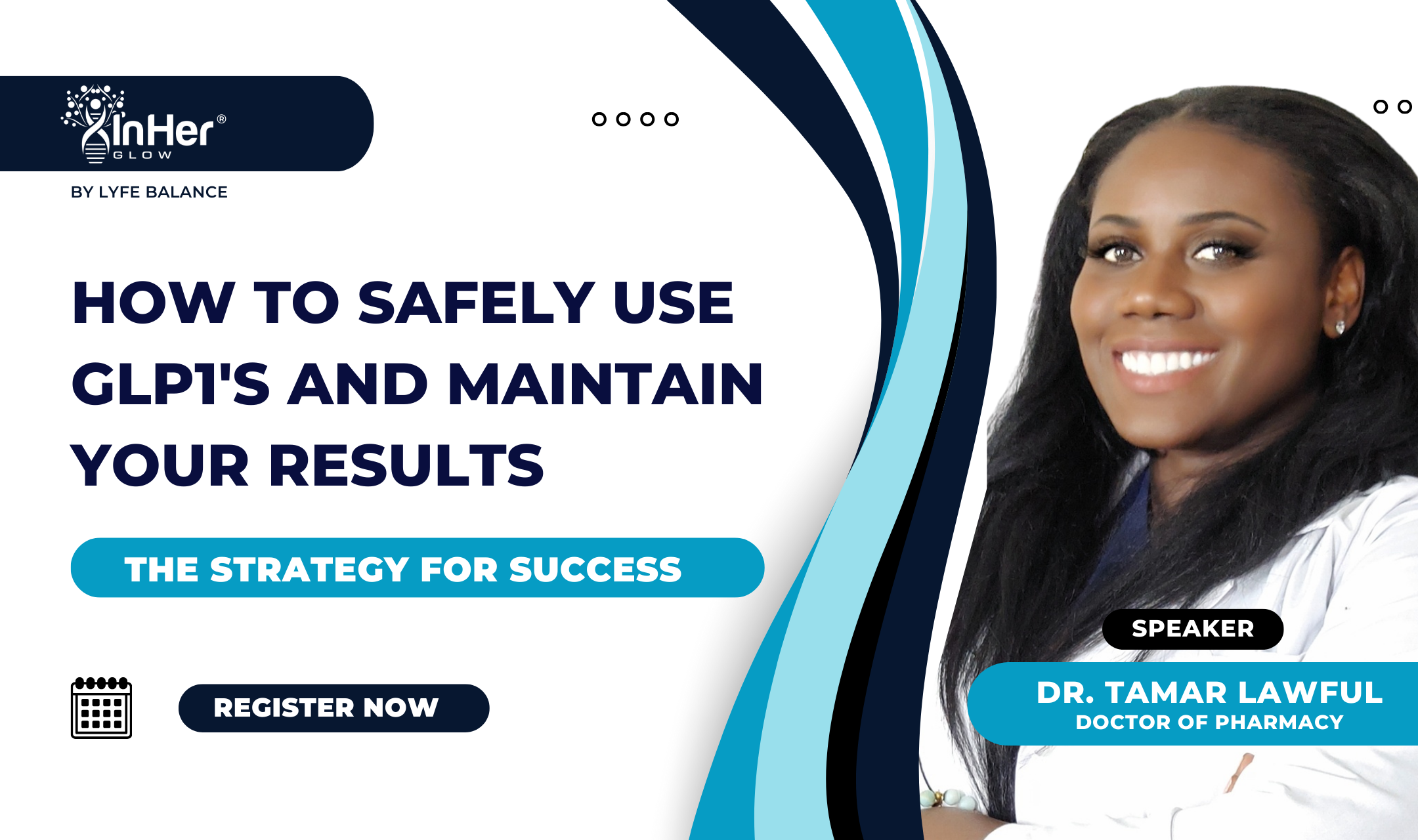 InHer®
GLOW

BY LYFE BALANCE

HOW TO SAFELY USE GLP1'S AND MAINTAIN YOUR RESULTS

THE STRATEGY FOR SUCCESS

REGISTER NOW

SPEAKER

DR. TAMAR LAWFUL
DOCTOR OF PHARMACY